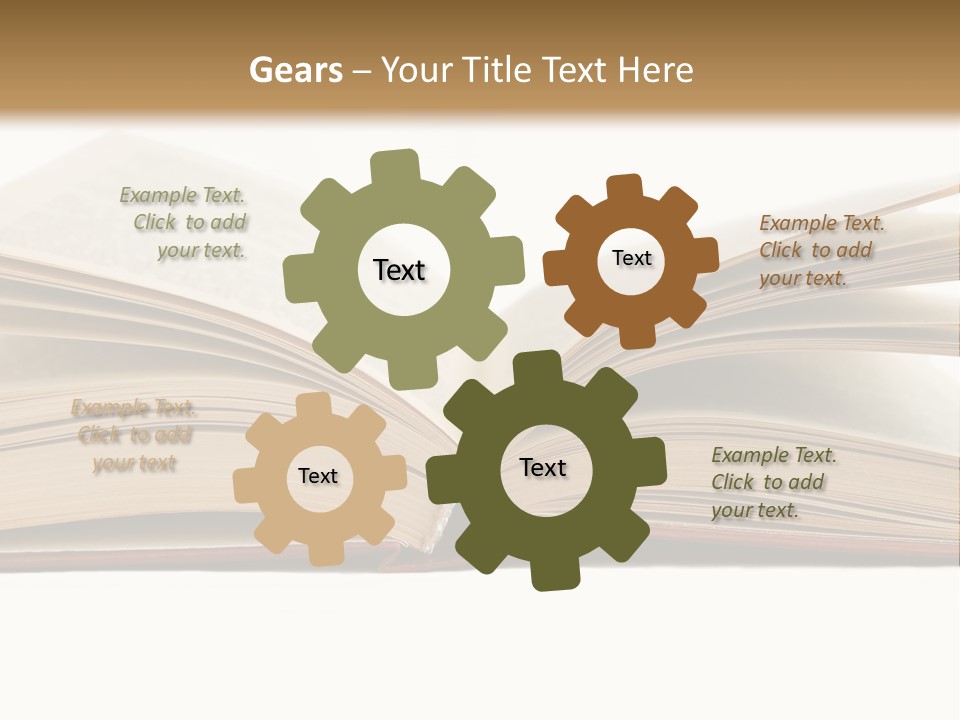 Gears – Your Title Text Here

Example Text. Click to add your text.

Text

Text

Example Text. Click to add your text.

Example Text. Click to add your text

Text

Text

Example Text. Click to add your text.